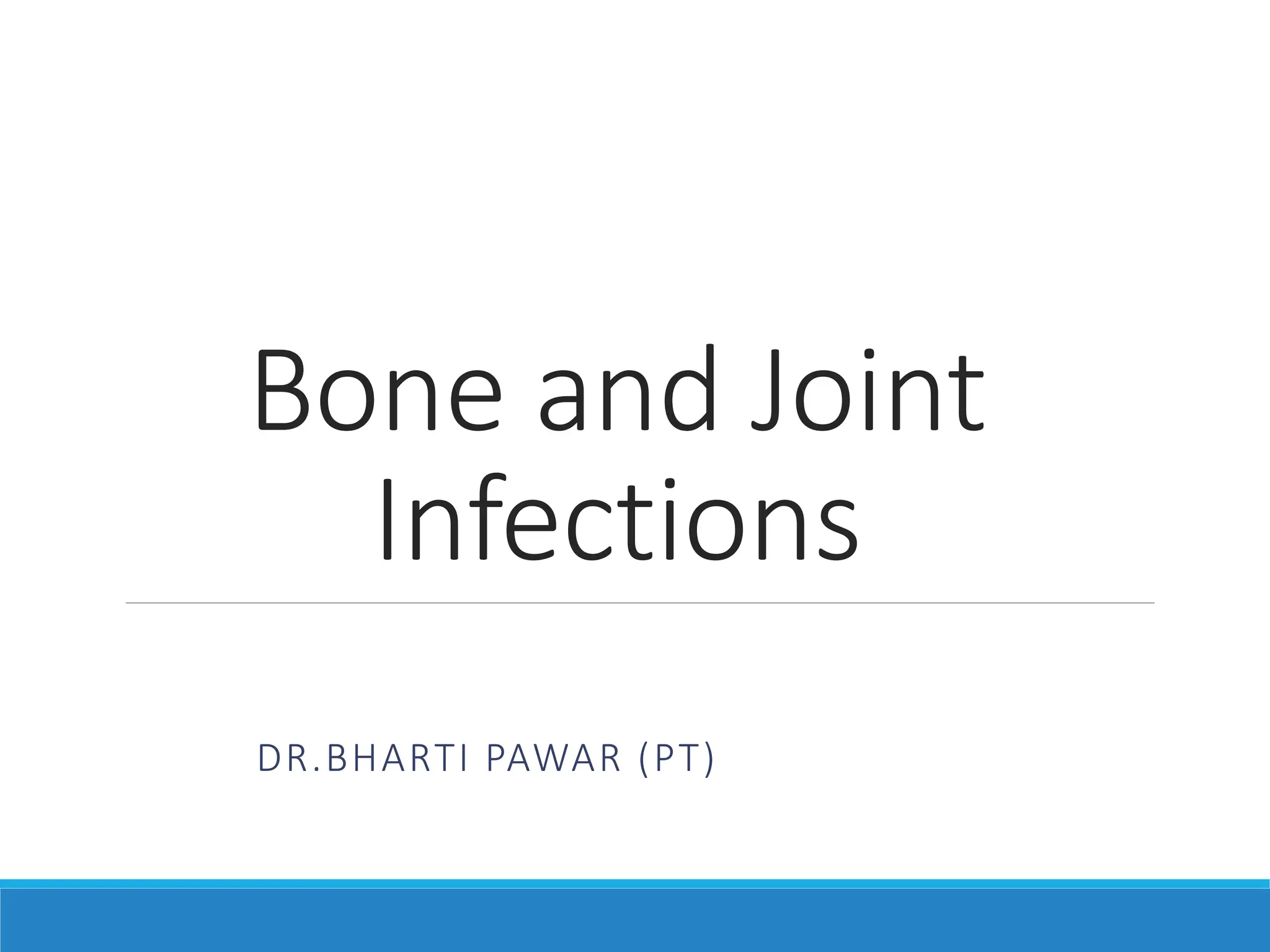 Bone and Joint Infections

DR.BHARTI PAWAR (PT)